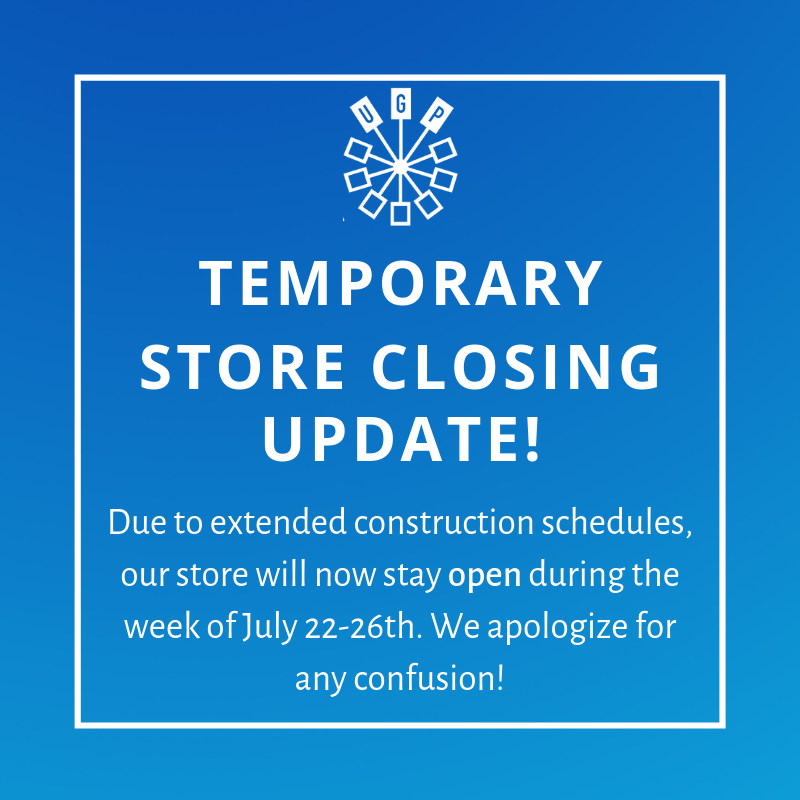 U G P

TEMPORARY STORE CLOSING UPDATE!

Due to extended construction schedules, our store will now stay open during the week of July 22-26th. We apologize for any confusion!